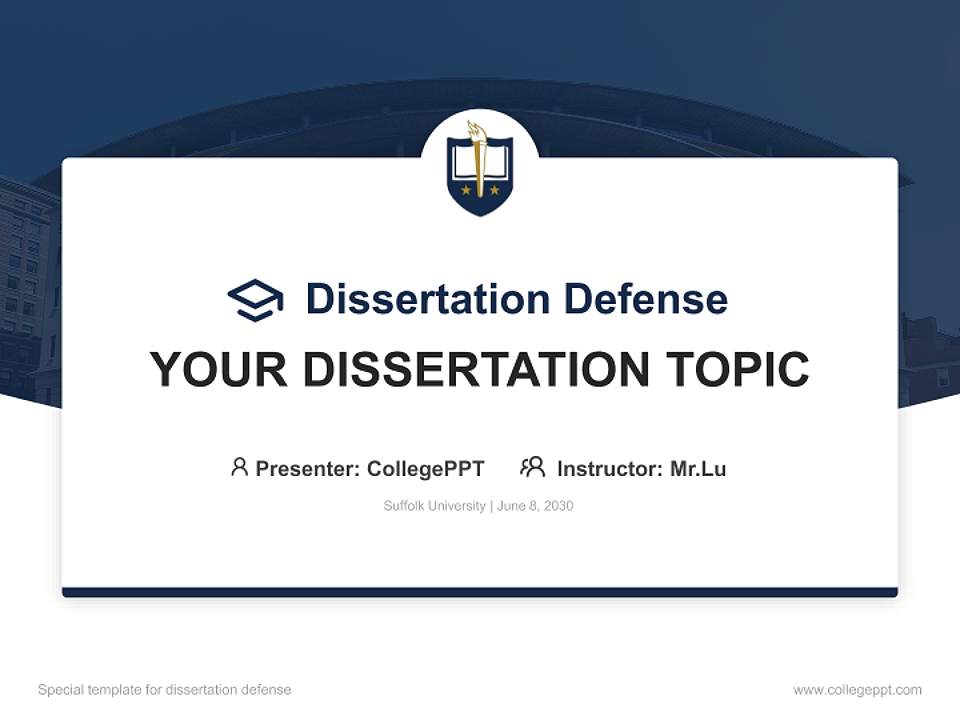 Dissertation Defense

YOUR DISSERTATION TOPIC

Presenter: CollegePPT Instructor: Mr.Lu

Suffolk University | June 8, 2030

Special template for dissertation defense

www.collegeppt.com